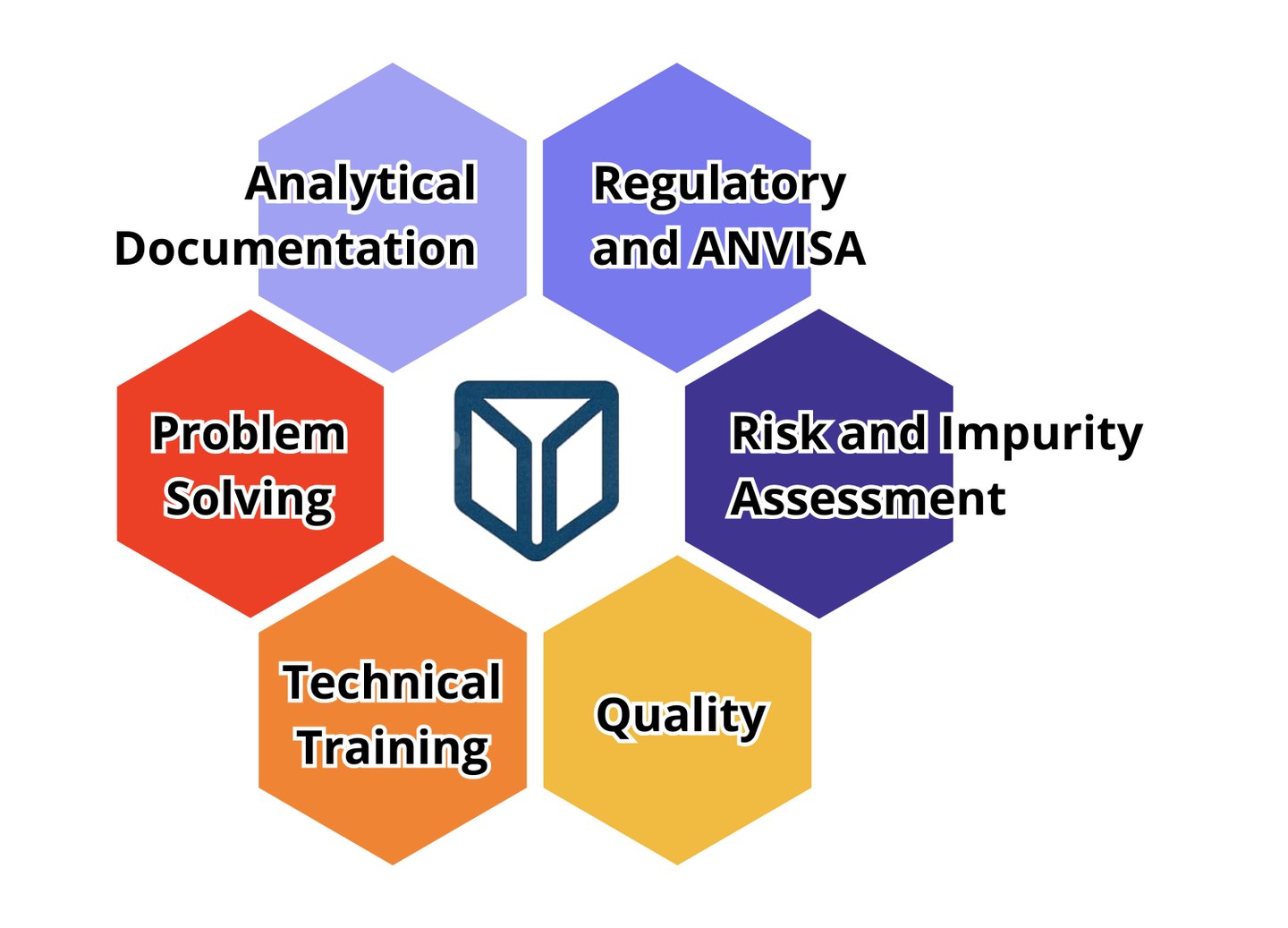 Analytical Documentation

Regulatory and ANVISA

Problem Solving

Risk and Impurity Assessment

Technical Training

Quality